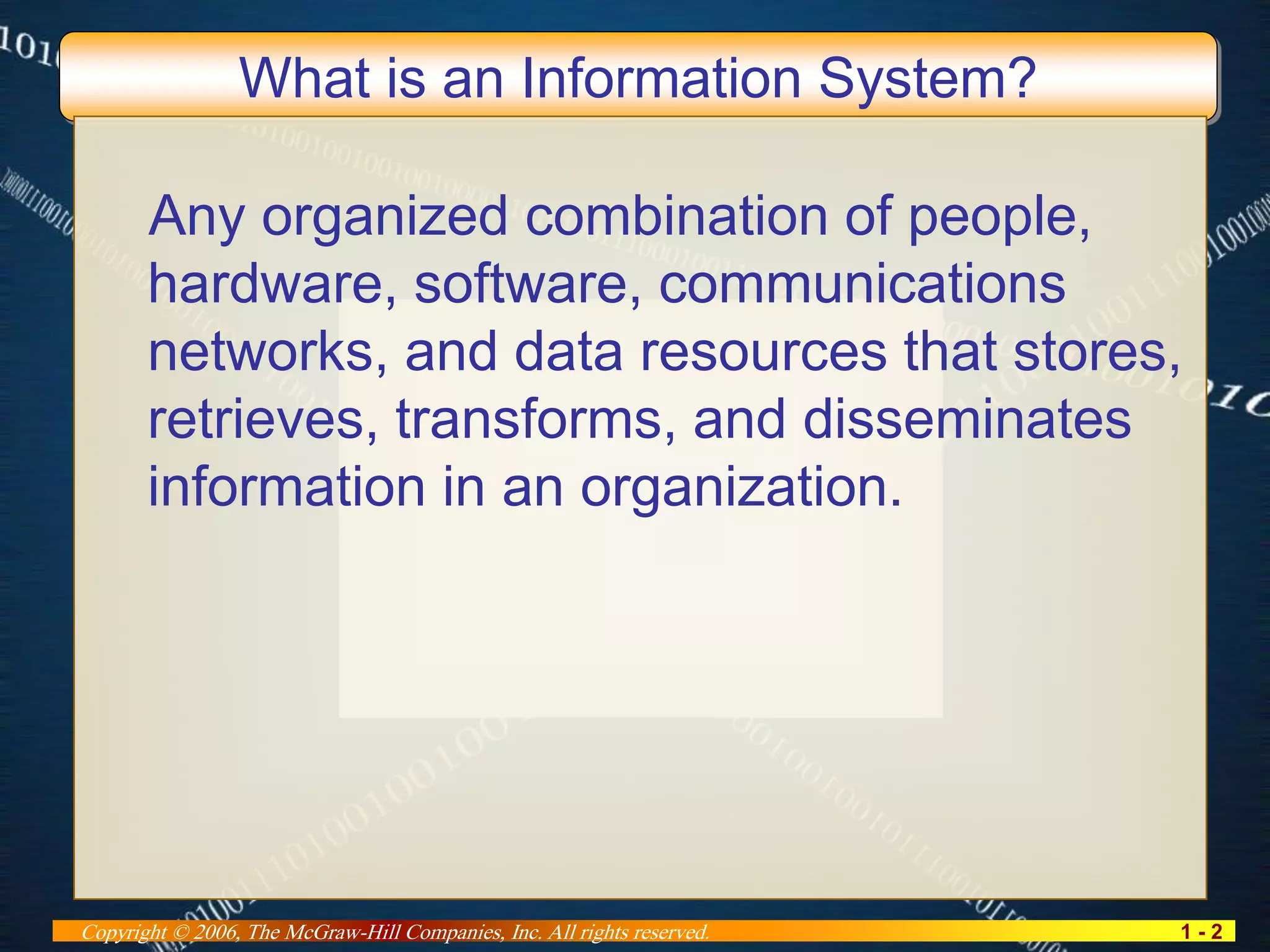 What is an Information System?

Any organized combination of people, hardware, software, communications networks, and data resources that stores, retrieves, transforms, and disseminates information in an organization.

Copyright © 2006, The McGraw-Hill Companies, Inc. All rights reserved.

1 - 2